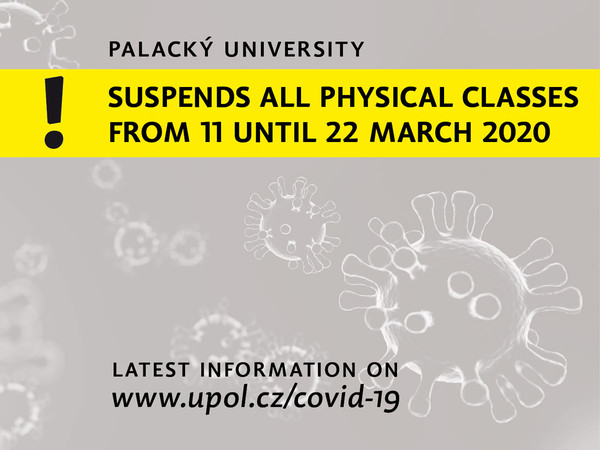 PALACKÝ UNIVERSITY

!

SUSPENDS ALL PHYSICAL CLASSES FROM 11 UNTIL 22 MARCH 2020

LATEST INFORMATION ON
www.upol.cz/covid-19